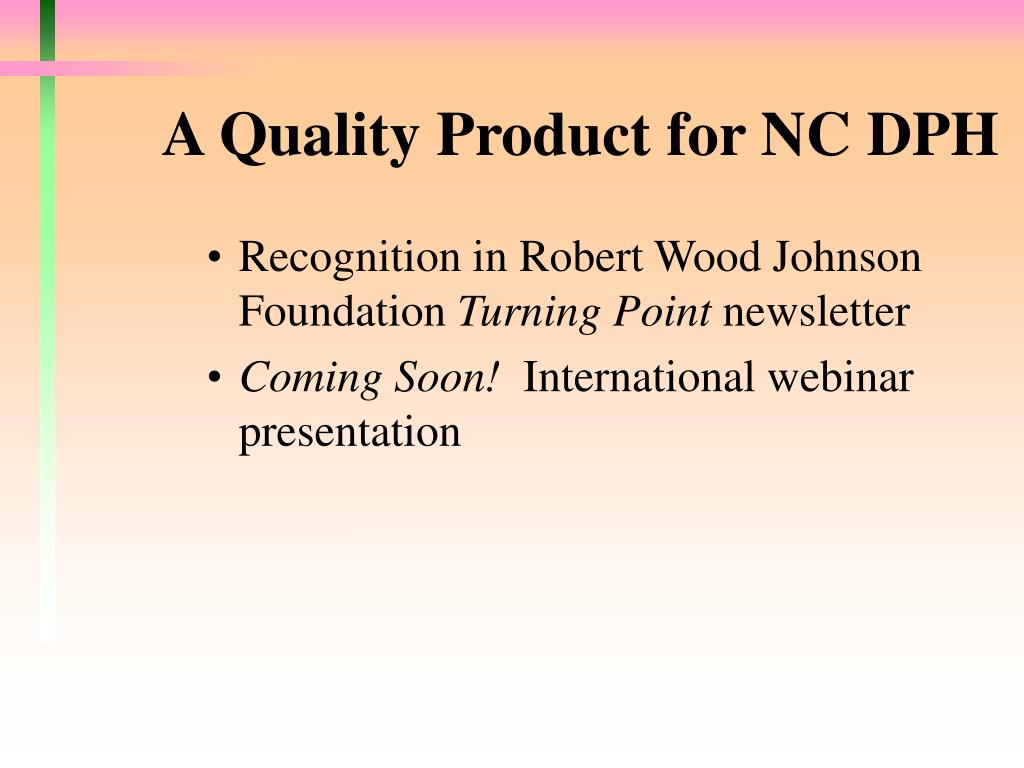 A Quality Product for NC DPH

• Recognition in Robert Wood Johnson Foundation Turning Point newsletter
• Coming Soon! International webinar presentation